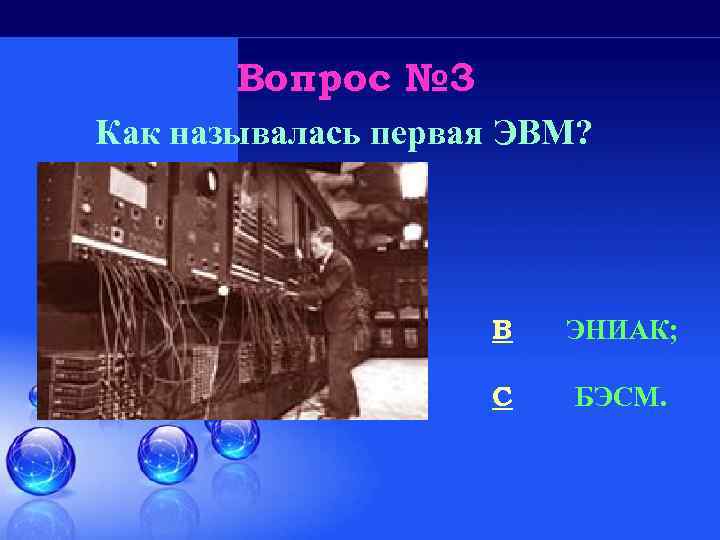 Вопрос №3

Как называлась первая ЭВМ?

B ЭНИАК;

C БЭСМ.